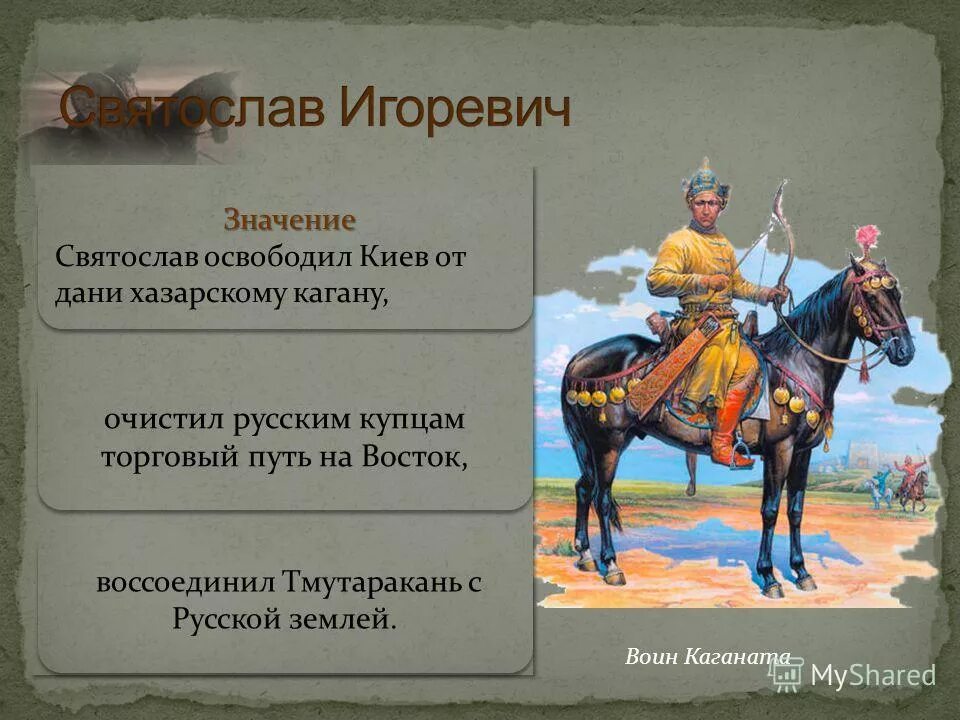 Святослав Игоревич

Значение
Святослав освободил Киев от дани хазарскому кагану,

очистил русским купцам торговый путь на Восток,

воссоединил Тмутаракань с Русской землей.

Воин Каганата

MyShared